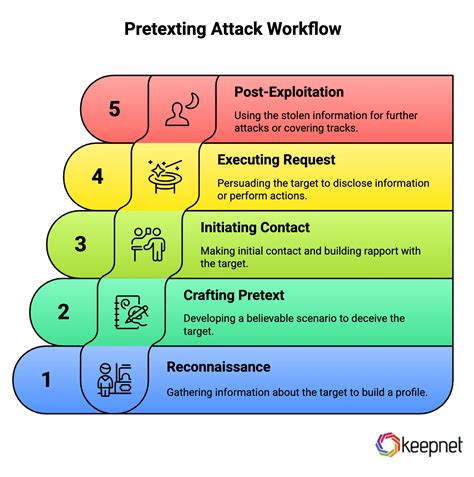 Pretexting Attack Workflow

5

Post-Exploitation

Using the stolen information for further attacks or covering tracks.

4

Executing Request

Persuading the target to disclose information or perform actions.

3

Initiating Contact

Making initial contact and building rapport with the target.

2

Crafting Pretext

Developing a believable scenario to deceive the target.

1

Reconnaissance

Gathering information about the target to build a profile.

keepnet